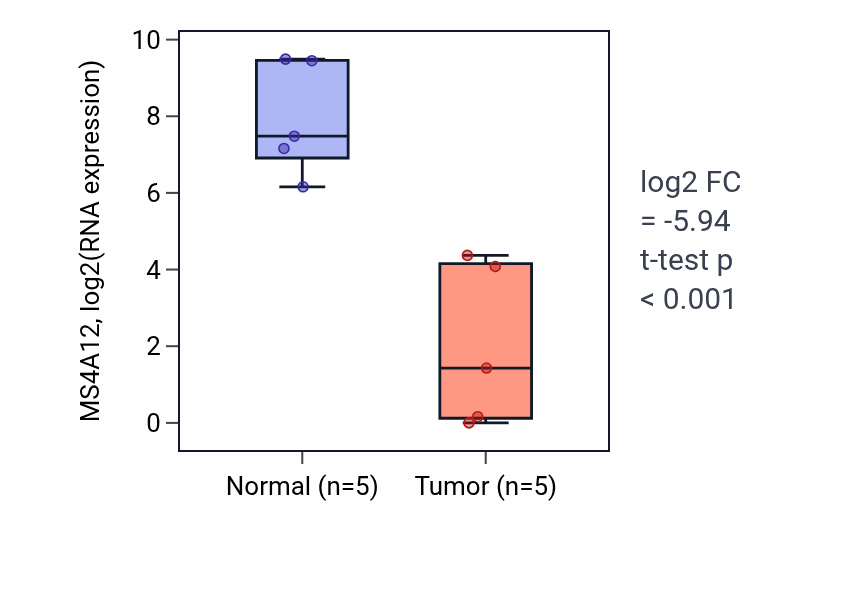 MS4A12, log2(RNA expression)

10
8
6
4
2
0

Normal (n=5)
Tumor (n=5)

log2 FC
= -5.94
t-test p
< 0.001